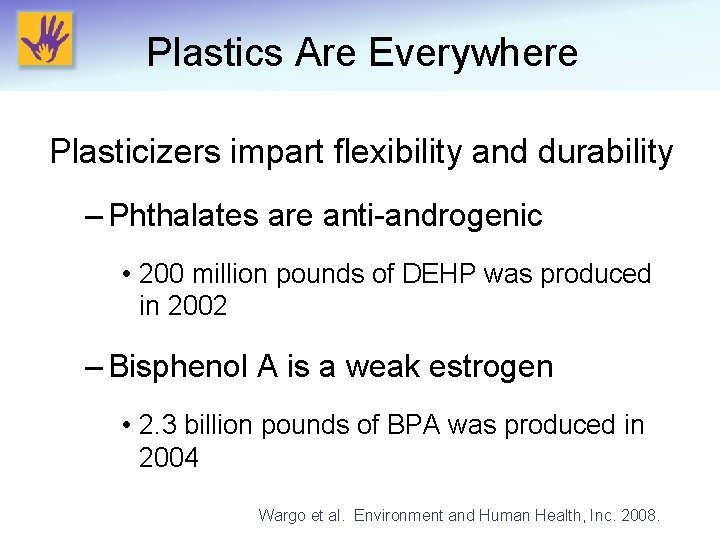 Plastics Are Everywhere

Plasticizers impart flexibility and durability

– Phthalates are anti-androgenic

• 200 million pounds of DEHP was produced in 2002

– Bisphenol A is a weak estrogen

• 2.3 billion pounds of BPA was produced in 2004

Wargo et al. Environment and Human Health, Inc. 2008.